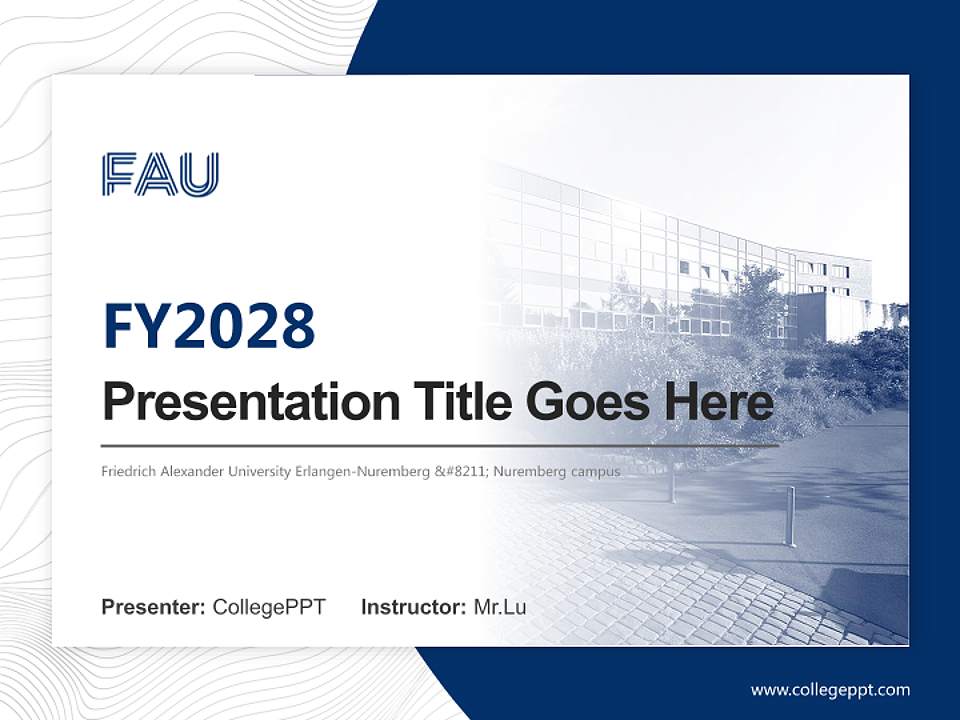 FAU

FY2028

Presentation Title Goes Here

Friedrich Alexander University Erlangen-Nuremberg &#8211; Nuremberg campus

Presenter: CollegePPT Instructor: Mr.Lu

www.collegeppt.com